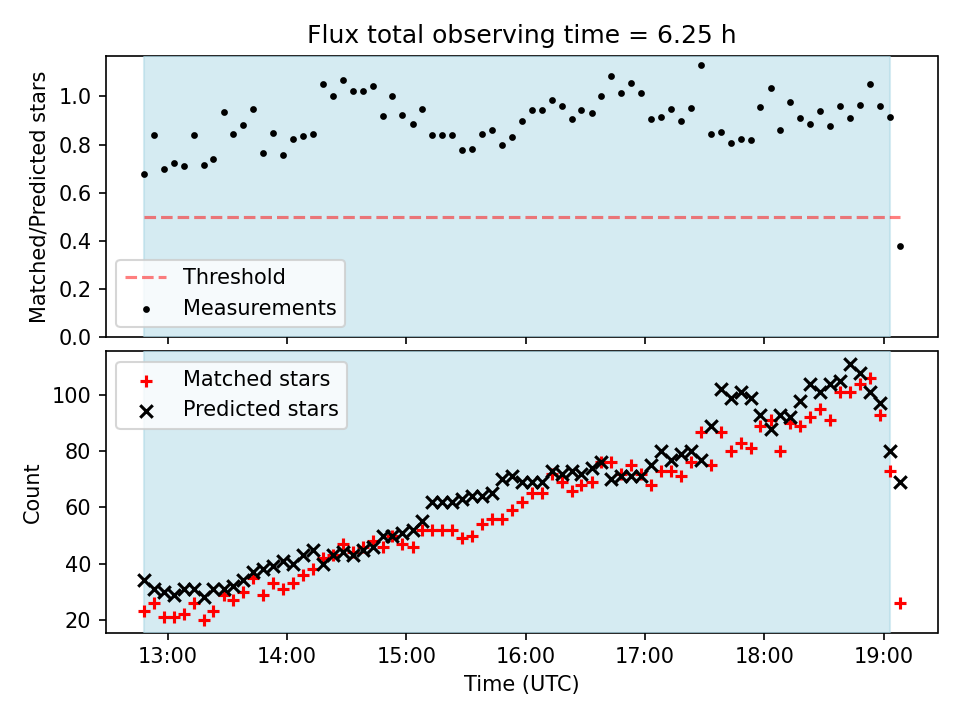 Flux total observing time = 6.25 h

Matched/Predicted stars

1.0
0.8
0.6
0.4
0.2
0.0

Threshold
Measurements

Matched stars
Predicted stars

Count

100
80
60
40
20

13:00
14:00
15:00
16:00
17:00
18:00
19:00

Time (UTC)